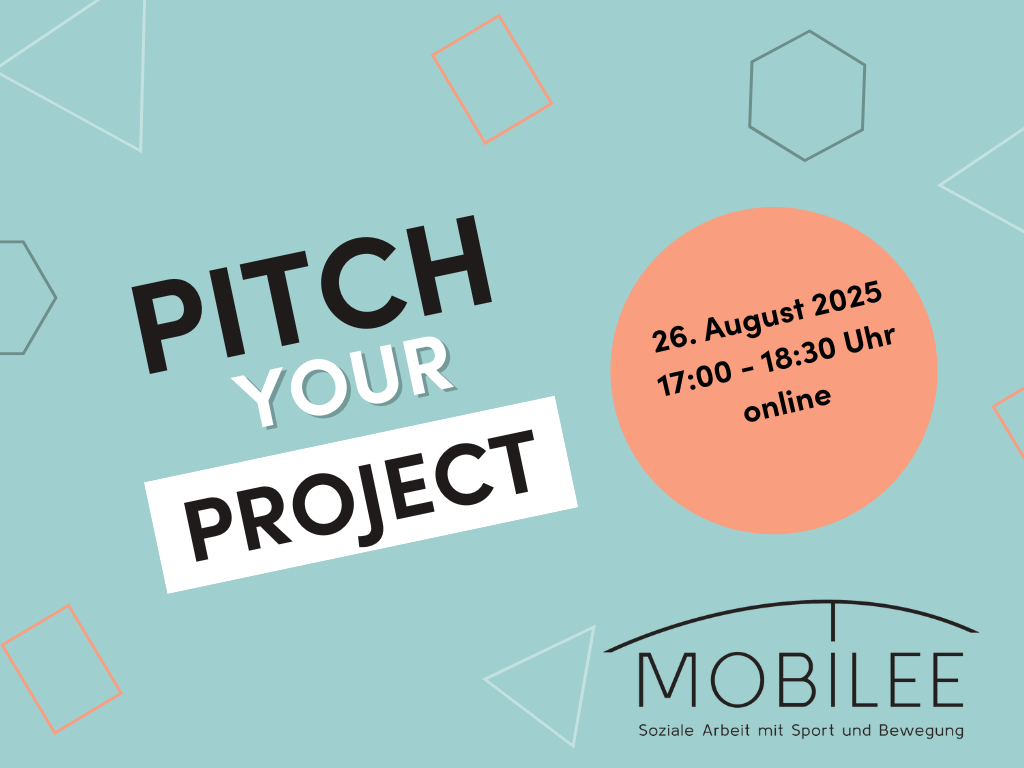 PITCH
YOUR
PROJECT

26. August 2025
17:00 - 18:30 Uhr
online

MOBILEE
Soziale Arbeit mit Sport und Bewegung